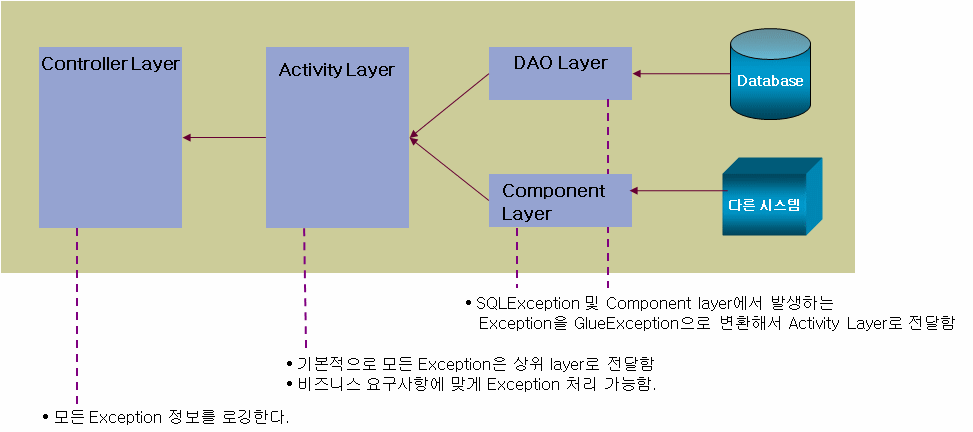 Controller Layer

Activity Layer

DAO Layer

Database

Component Layer

다른 시스템

• SQLException 및 Component layer에서 발생하는 Exception을 GlueException으로 변환해서 Activity Layer로 전달함

• 기본적으로 모든 Exception은 상위 layer로 전달함
• 비즈니스 요구사항에 맞게 Exception 처리 가능함.

• 모든 Exception 정보를 로깅한다.